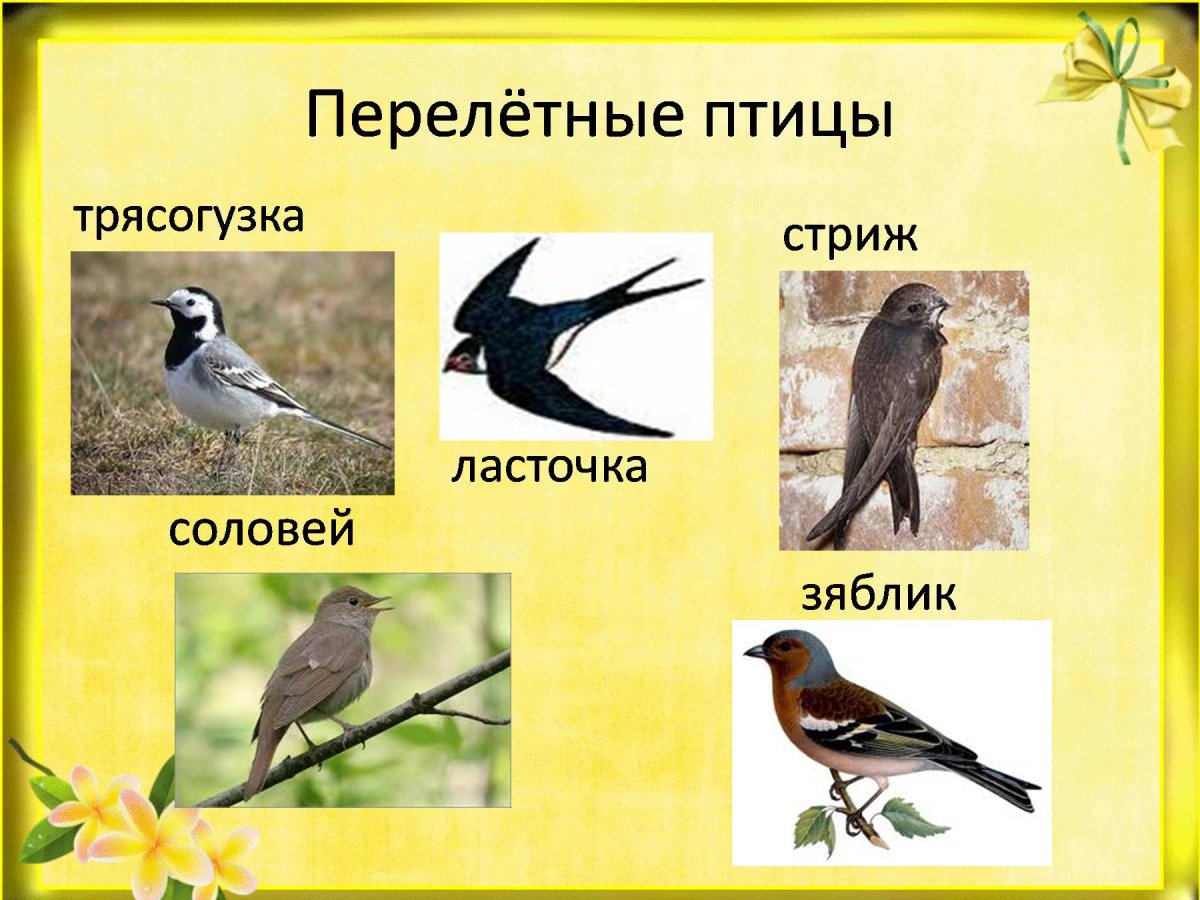 Перелётные птицы

трясогузка

стриж

ласточка

соловей

зяблик